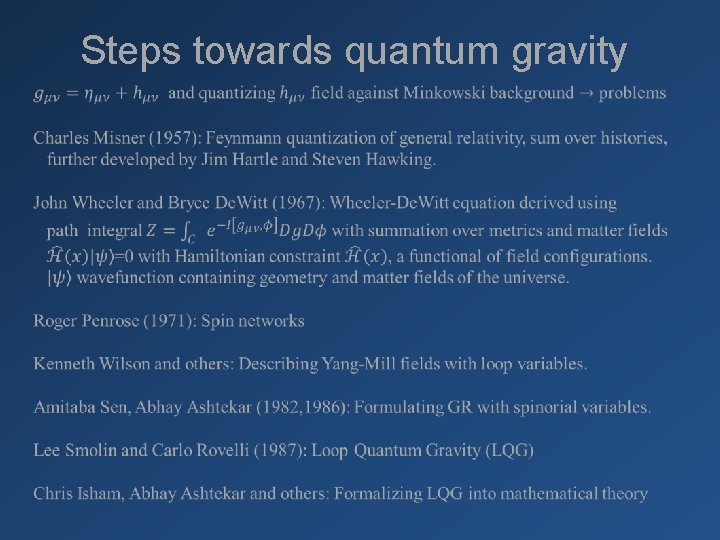 Steps towards quantum gravity

$g_{\mu\nu} = \eta_{\mu\nu} + h_{\mu\nu}$ and quantizing $h_{\mu\nu}$ field against Minkowski background → problems

Charles Misner (1957): Feynmann quantization of general relativity, sum over histories, further developed by Jim Hartle and Steven Hawking.

John Wheeler and Bryce DeWitt (1967): Wheeler-DeWitt equation derived using path integral $Z = \int_C e^{-I[g_{\mu\nu},\phi]} DgD\phi$ with summation over metrics and matter fields $\hat{\mathcal{H}}(x)|\psi\rangle$=0 with Hamiltonian constraint $\hat{\mathcal{H}}(x)$, a functional of field configurations. $|\psi\rangle$ wavefunction containing geometry and matter fields of the universe.

Roger Penrose (1971): Spin networks

Kenneth Wilson and others: Describing Yang-Mill fields with loop variables.

Amitaba Sen, Abhay Ashtekar (1982,1986): Formulating GR with spinorial variables.

Lee Smolin and Carlo Rovelli (1987): Loop Quantum Gravity (LQG)

Chris Isham, Abhay Ashtekar and others: Formalizing LQG into mathematical theory